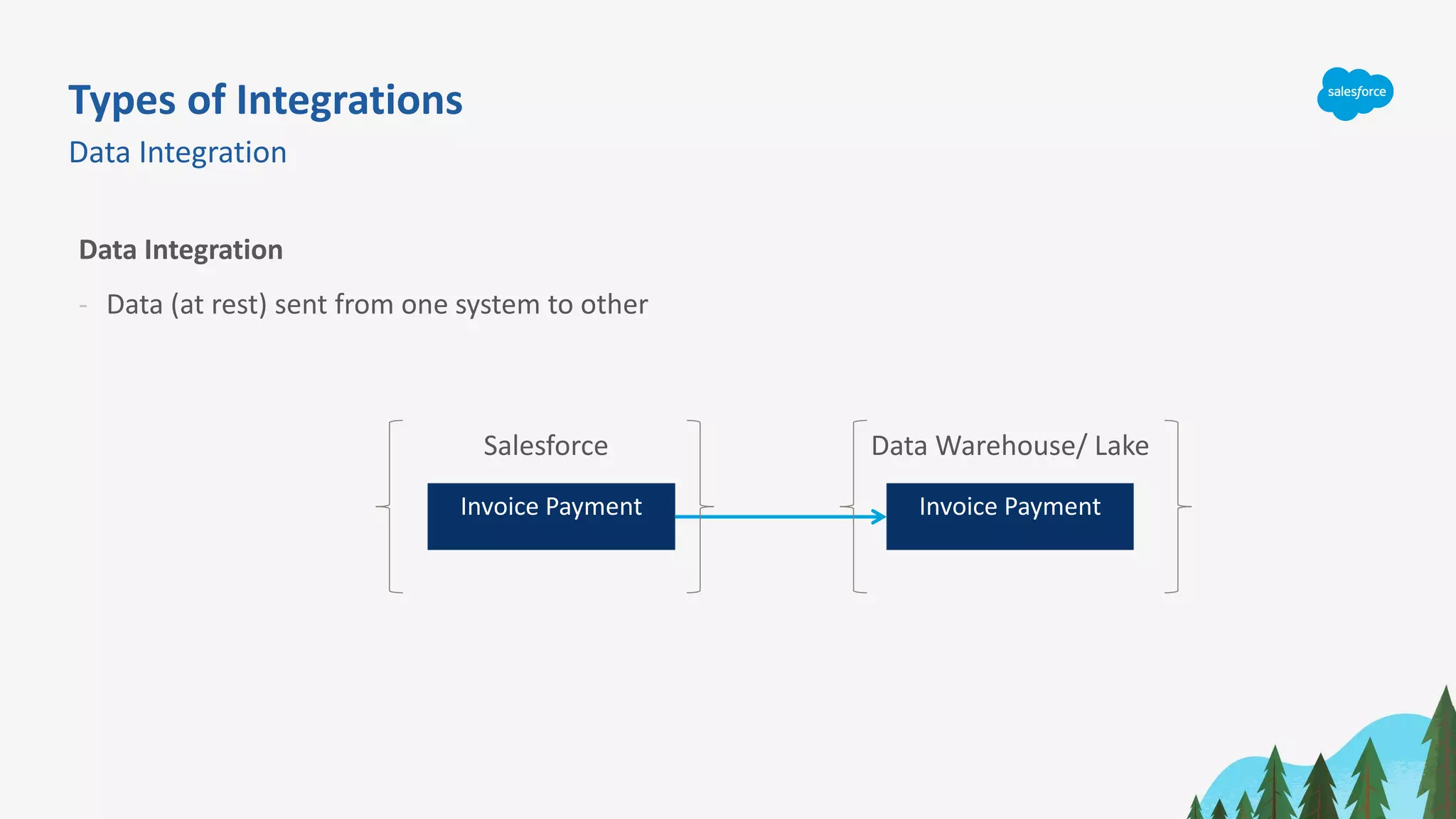 Types of Integrations
Data Integration

salesforce

Data Integration

- Data (at rest) sent from one system to other

Salesforce

Invoice Payment

Data Warehouse/ Lake

Invoice Payment